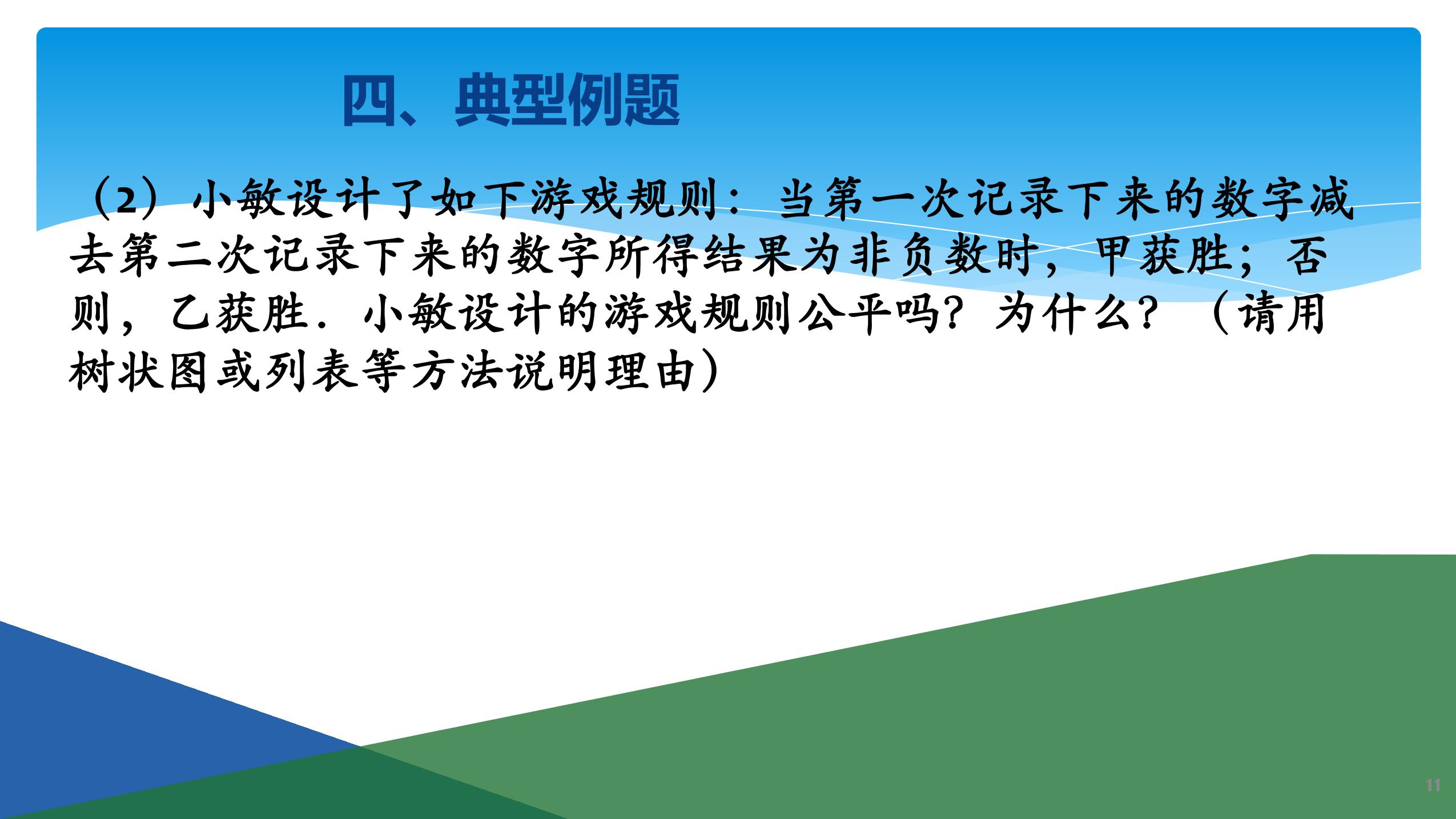 四、典型例题

（2）小敏设计了如下游戏规则：当第一次记录下来的数字减去第二次记录下来的数字所得结果为非负数时，甲获胜；否则，乙获胜．小敏设计的游戏规则公平吗？为什么？（请用树状图或列表等方法说明理由）

11